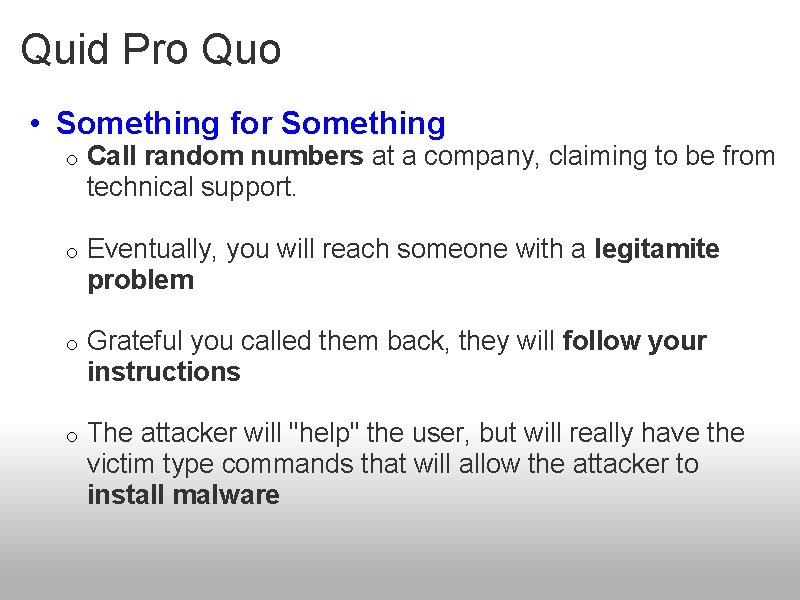 Quid Pro Quo

• Something for Something
  o Call random numbers at a company, claiming to be from technical support.

  o Eventually, you will reach someone with a legitamite problem

  o Grateful you called them back, they will follow your instructions

  o The attacker will "help" the user, but will really have the victim type commands that will allow the attacker to install malware